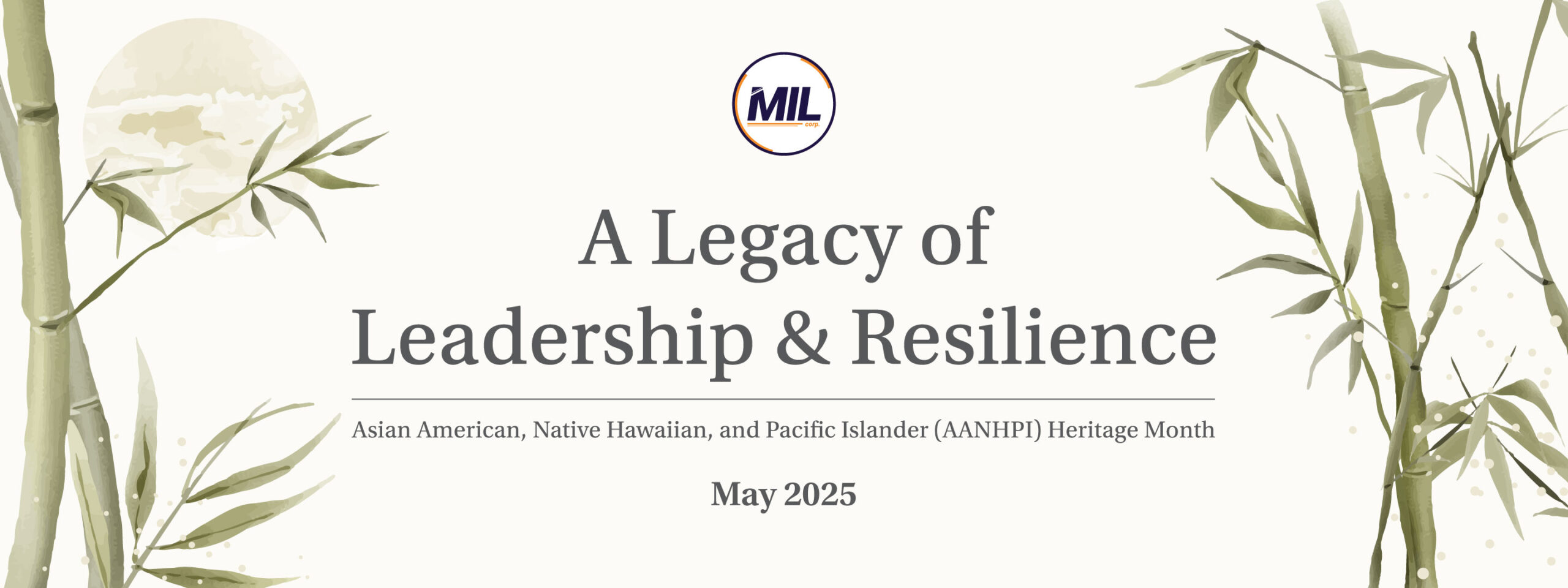 MIL corp.

A Legacy of Leadership & Resilience

Asian American, Native Hawaiian, and Pacific Islander (AANHPI) Heritage Month

May 2025